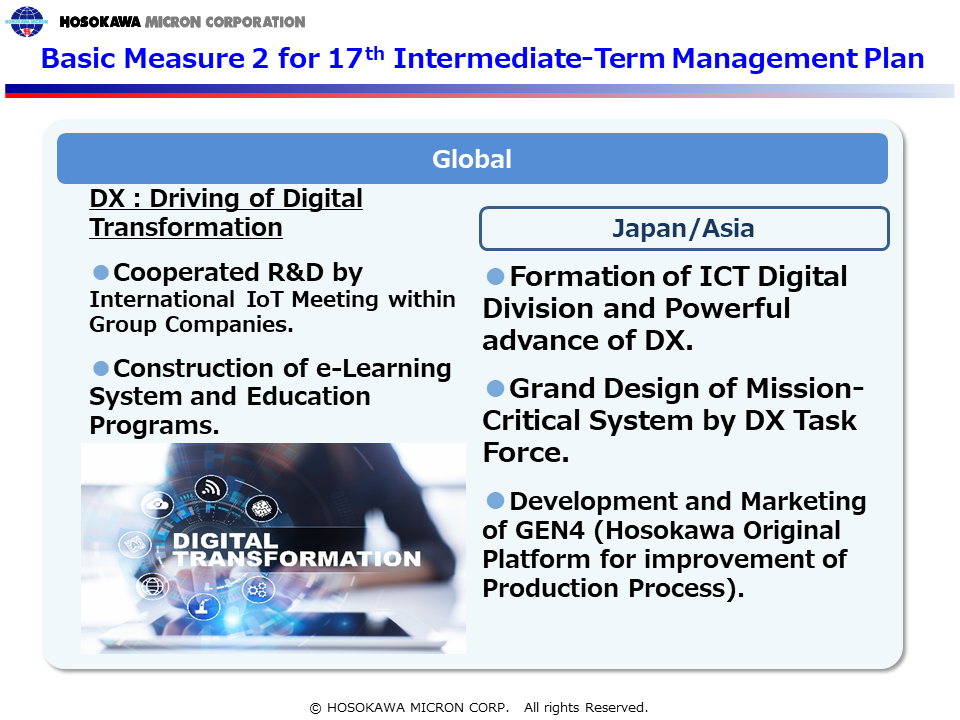 HOSOKAWA MICRON CORPORATION

Basic Measure 2 for 17$^{th}$ Intermediate-Term Management Plan

Global

DX : Driving of Digital Transformation

●Cooperated R&D by International IoT Meeting within Group Companies.

●Construction of e-Learning System and Education Programs.

DIGITAL TRANSFORMATION

Japan/Asia

●Formation of ICT Digital Division and Powerful advance of DX.

●Grand Design of Mission-Critical System by DX Task Force.

●Development and Marketing of GEN4 (Hosokawa Original Platform for improvement of Production Process).

© HOSOKAWA MICRON CORP. All rights Reserved.